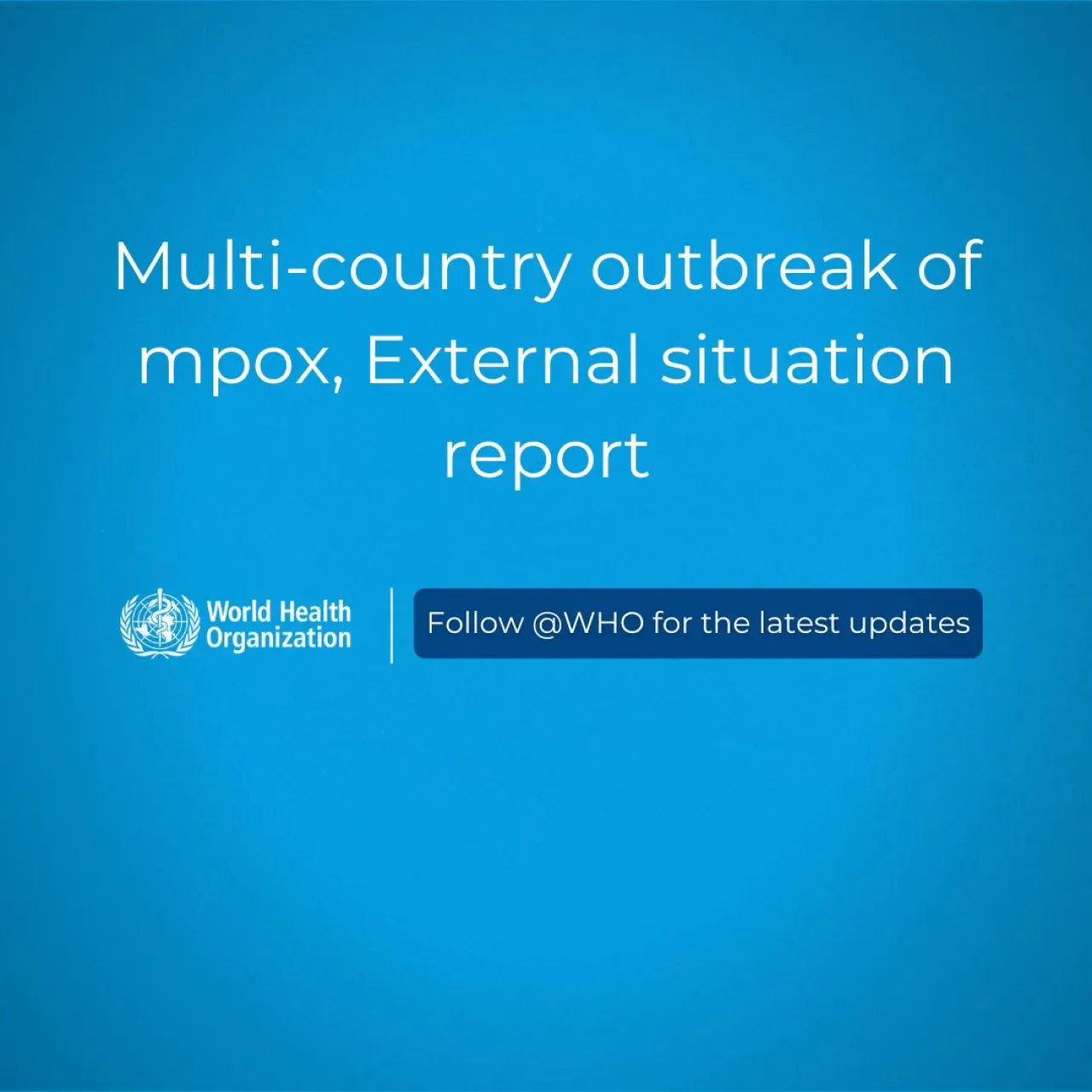 Multi-country outbreak of mpox, External situation report

World Health Organization

Follow @WHO for the latest updates